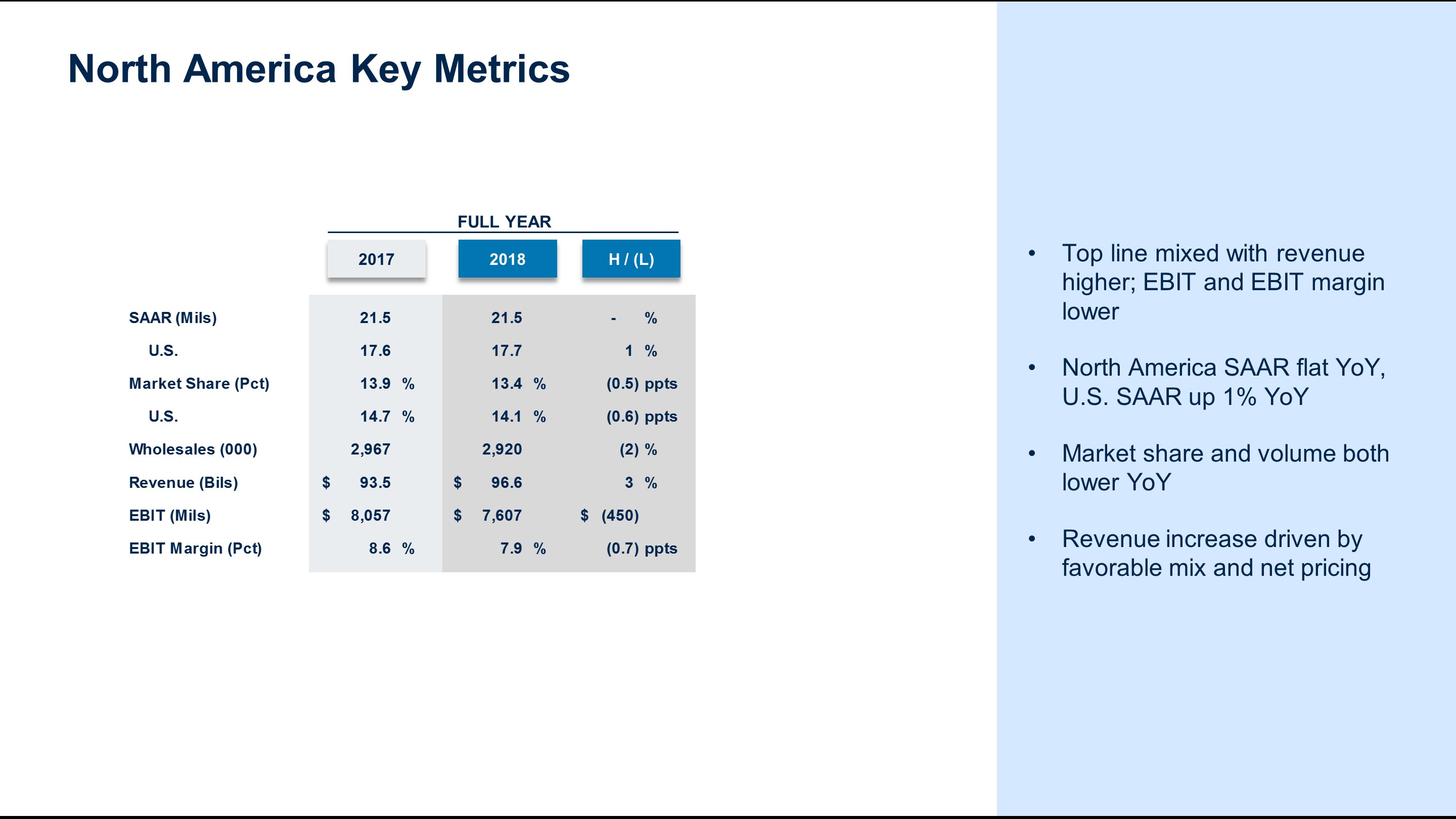 North America Key Metrics

FULL YEAR

| | 2017 | 2018 | H / (L) |
|---|---|---|---|
| SAAR (Mils) | 21.5 | 21.5 | - % |
| U.S. | 17.6 | 17.7 | 1 % |
| Market Share (Pct) | 13.9 % | 13.4 % | (0.5) ppts |
| U.S. | 14.7 % | 14.1 % | (0.6) ppts |
| Wholesales (000) | 2,967 | 2,920 | (2) % |
| Revenue (Bils) | \$ 93.5 | \$ 96.6 | 3 % |
| EBIT (Mils) | \$ 8,057 | \$ 7,607 | \$ (450) |
| EBIT Margin (Pct) | 8.6 % | 7.9 % | (0.7) ppts |

• Top line mixed with revenue higher; EBIT and EBIT margin lower

• North America SAAR flat YoY, U.S. SAAR up 1% YoY

• Market share and volume both lower YoY

• Revenue increase driven by favorable mix and net pricing